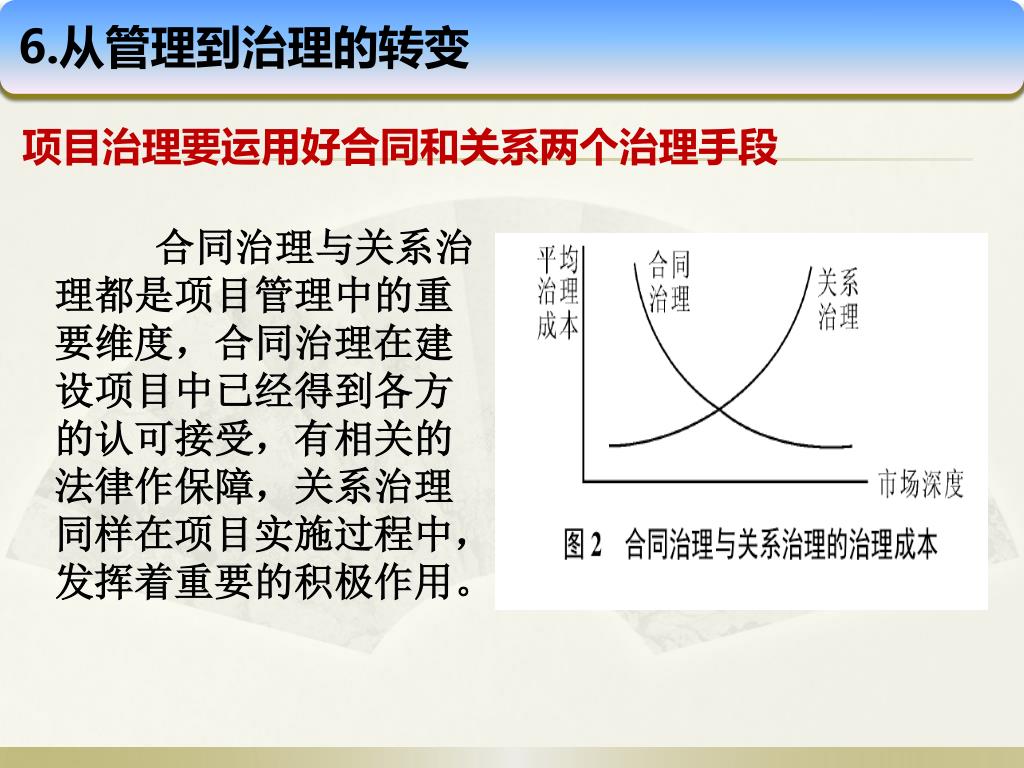 6.从管理到治理的转变

项目治理要运用好合同和关系两个治理手段

合同治理与关系治理都是项目管理中的重要维度，合同治理在建设项目中已经得到各方的认可接受，有相关的法律作保障，关系治理同样在项目实施过程中，发挥着重要的积极作用。

平均治理成本

合同治理

关系治理

市场深度

图 2 合同治理与关系治理的治理成本